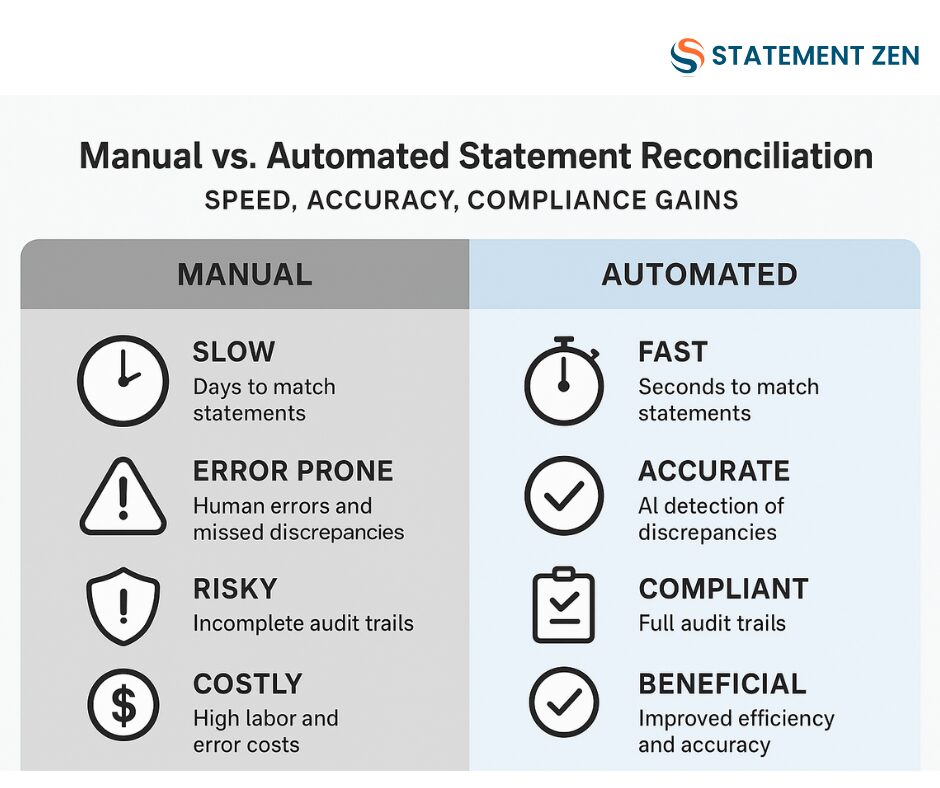 STATEMENT ZEN

Manual vs. Automated Statement Reconciliation

SPEED, ACCURACY, COMPLIANCE GAINS

MANUAL

SLOW
Days to match statements

ERROR PRONE
Human errors and missed discrepancies

RISKY
Incomplete audit trails

COSTLY
High labor and error costs

AUTOMATED

FAST
Seconds to match statements

ACCURATE
AI detection of discrepancies

COMPLIANT
Full audit trails

BENEFICIAL
Improved efficiency and accuracy